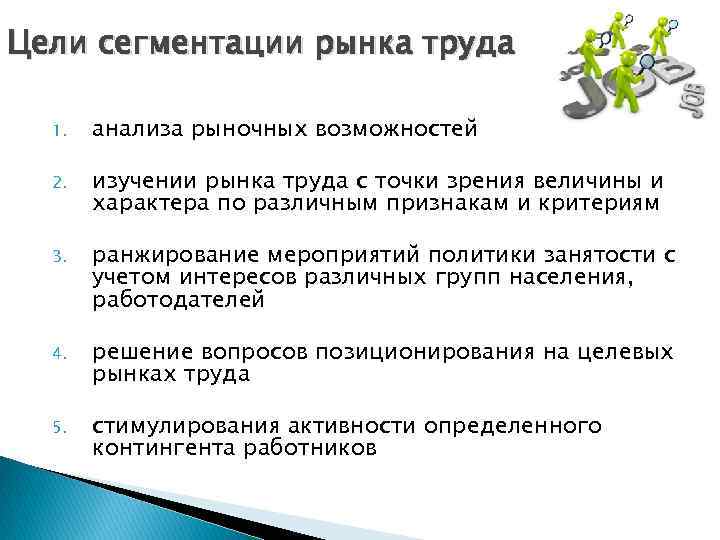 Цели сегментации рынка труда

JOB

JOB

1. анализа рыночных возможностей

2. изучении рынка труда с точки зрения величины и характера по различным признакам и критериям

3. ранжирование мероприятий политики занятости с учетом интересов различных групп населения, работодателей

4. решение вопросов позиционирования на целевых рынках труда

5. стимулирования активности определенного контингента работников